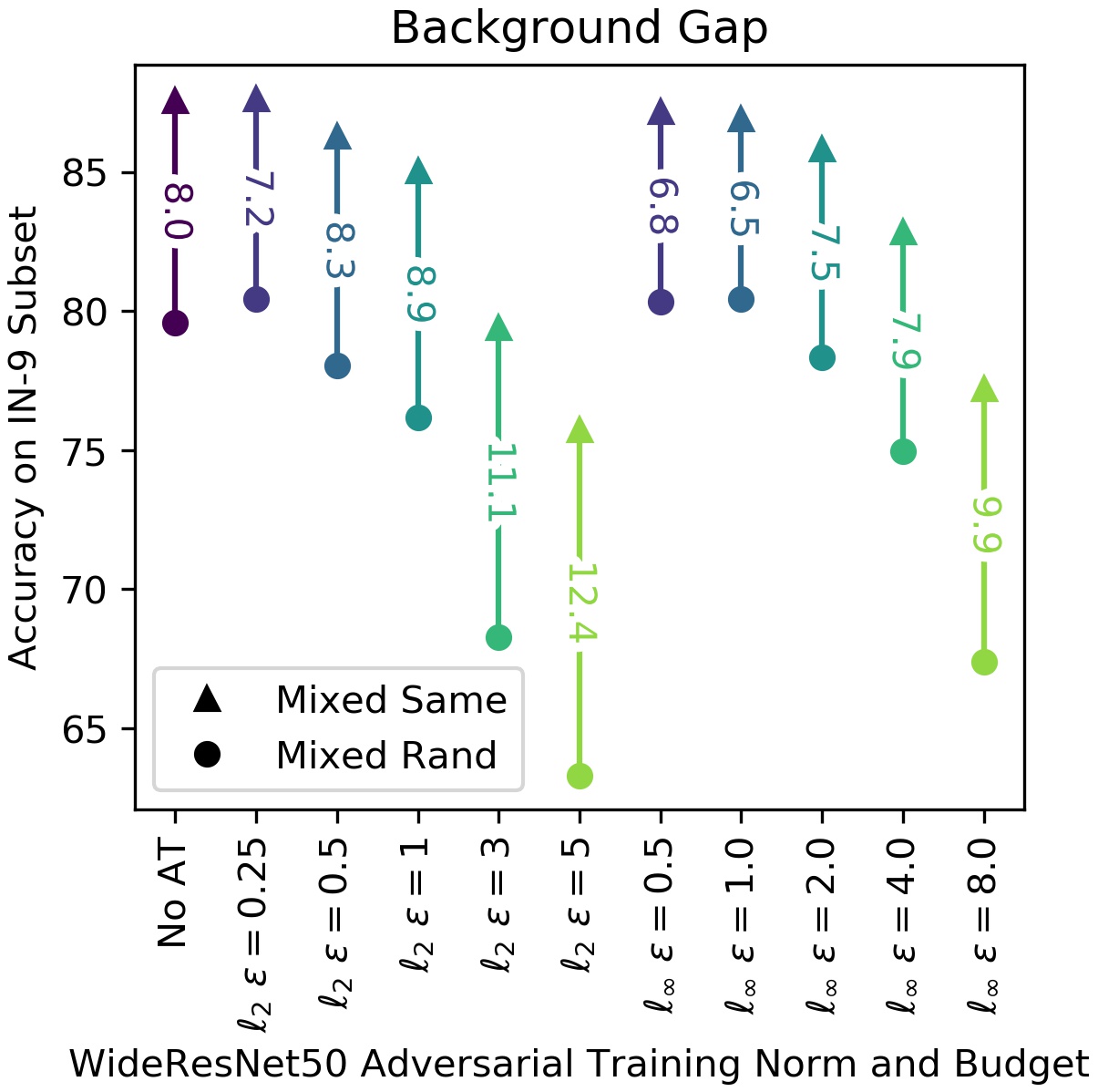 Background Gap

Accuracy on IN-9 Subset

85
80
75
70
65

8.0
7.2
8.3
8.9
11.1
12.4
6.8
6.5
7.5
7.9
9.9

Mixed Same
Mixed Rand

No AT
$\ell_2$ $\varepsilon = 0.25$
$\ell_2$ $\varepsilon = 0.5$
$\ell_2$ $\varepsilon = 1$
$\ell_2$ $\varepsilon = 3$
$\ell_2$ $\varepsilon = 5$
$\ell_\infty$ $\varepsilon = 0.5$
$\ell_\infty$ $\varepsilon = 1.0$
$\ell_\infty$ $\varepsilon = 2.0$
$\ell_\infty$ $\varepsilon = 4.0$
$\ell_\infty$ $\varepsilon = 8.0$

WideResNet50 Adversarial Training Norm and Budget